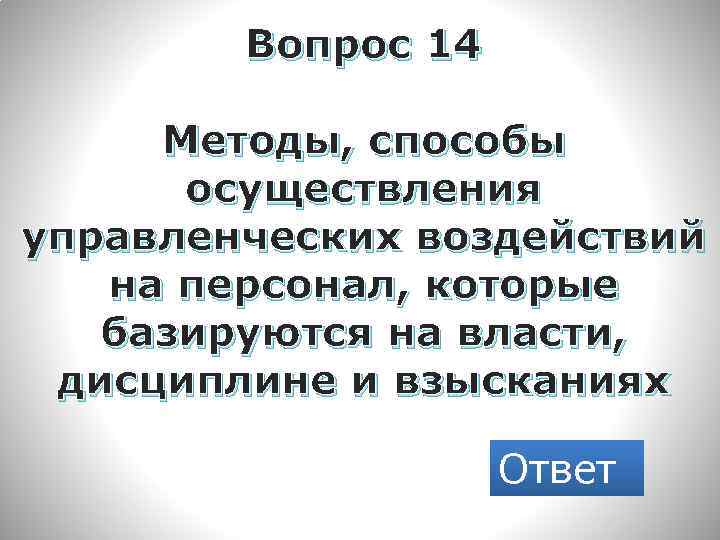 Вопрос 14

Методы, способы осуществления управленческих воздействий на персонал, которые базируются на власти, дисциплине и взысканиях

Ответ